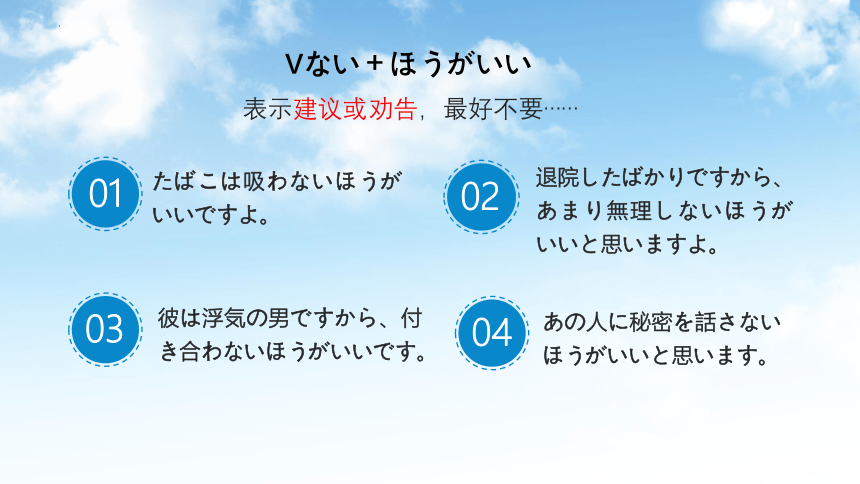 Vない＋ほうがいい

表示建议或劝告，最好不要……

01 たばこは吸わないほうがいいですよ。

02 退院したばかりですから、あまり無理しないほうがいいと思いますよ。

03 彼は浮気の男ですから、付き合わないほうがいいです。

04 あの人に秘密を話さないほうがいいと思います。